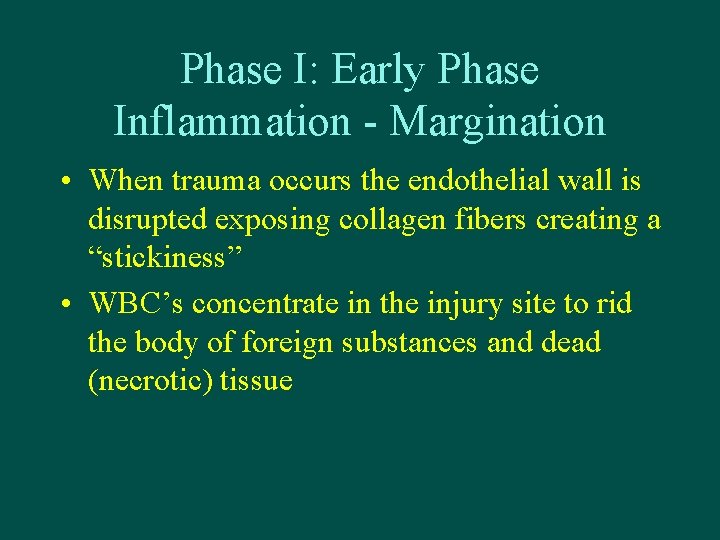 Phase I: Early Phase Inflammation - Margination

• When trauma occurs the endothelial wall is disrupted exposing collagen fibers creating a “stickiness”

• WBC’s concentrate in the injury site to rid the body of foreign substances and dead (necrotic) tissue